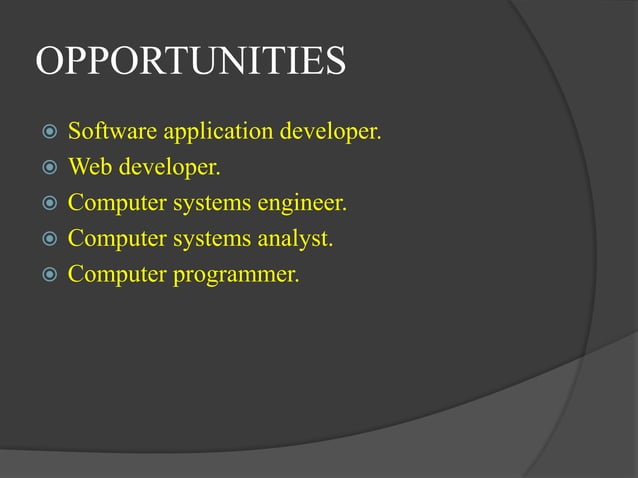 OPPORTUNITIES

Software application developer.
Web developer.
Computer systems engineer.
Computer systems analyst.
Computer programmer.